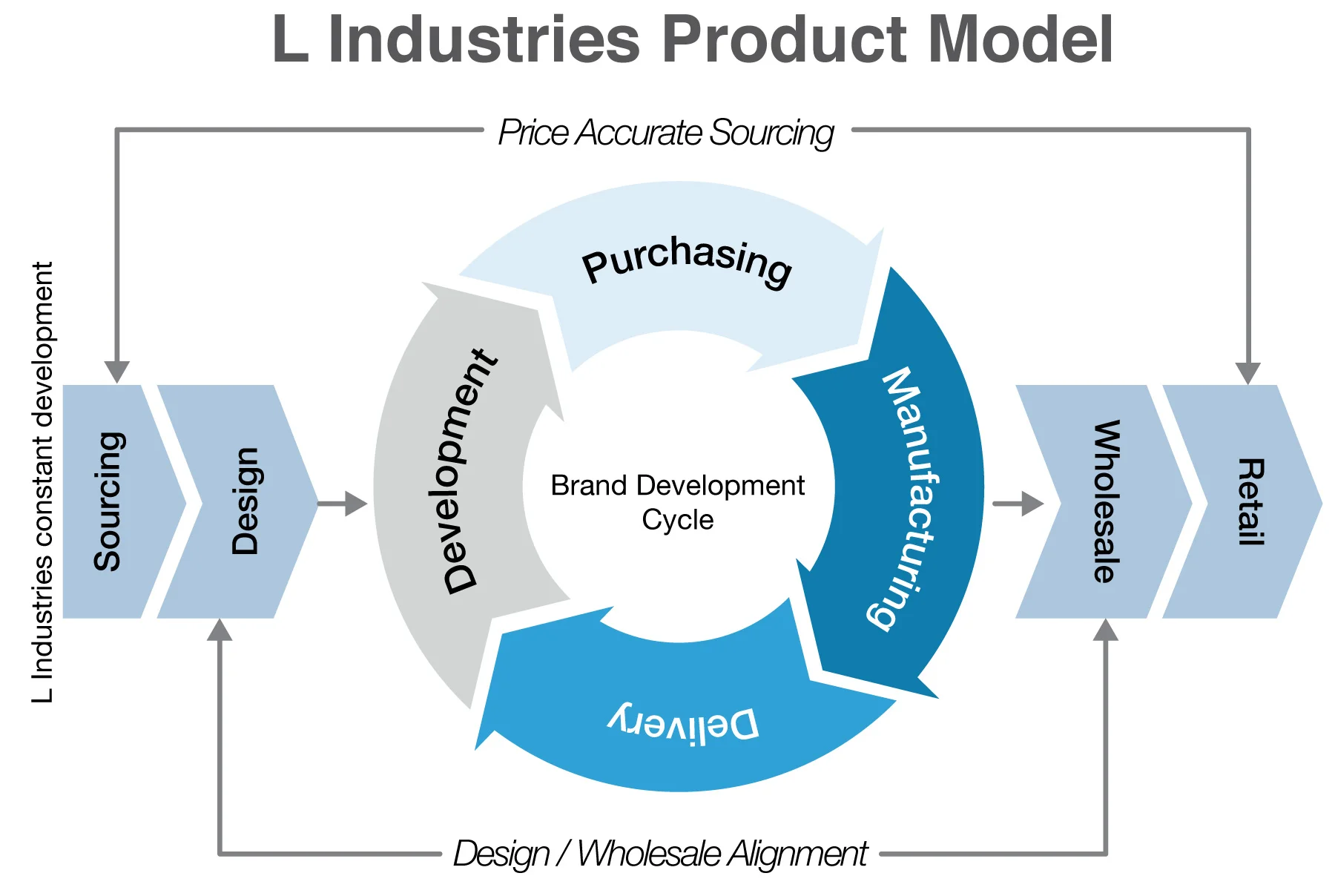 L Industries Product Model

Price Accurate Sourcing

L Industries constant development

Sourcing

Design

Development

Purchasing

Brand Development Cycle

Manufacturing

Delivery

Wholesale

Retail

Design / Wholesale Alignment